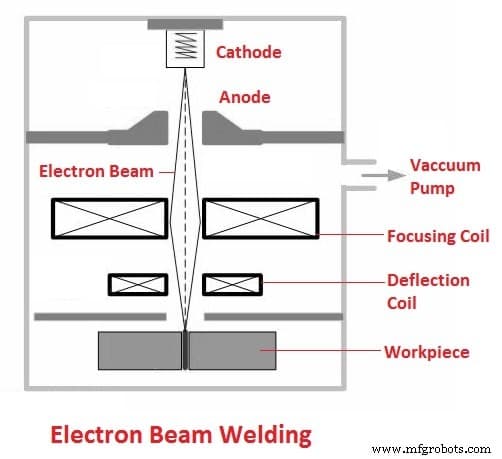 Cathode

Anode

Electron Beam

Vaccuum Pump

Focusing Coil

Deflection Coil

Workpiece

Electron Beam Welding

www.mfgrobots.com